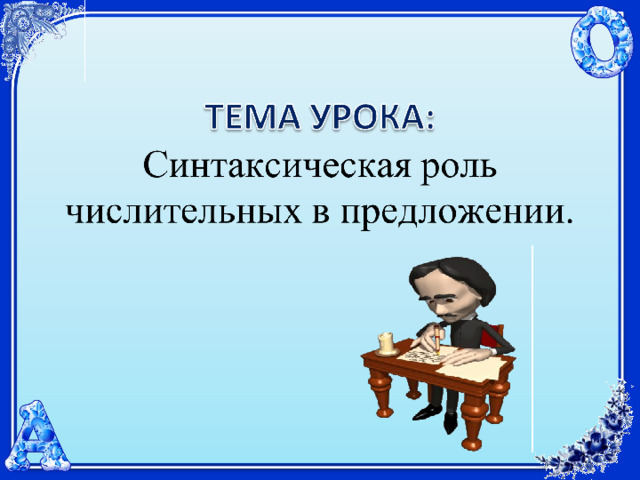 О

ТЕМА УРОКА:
Синтаксическая роль числительных в предложении.

А